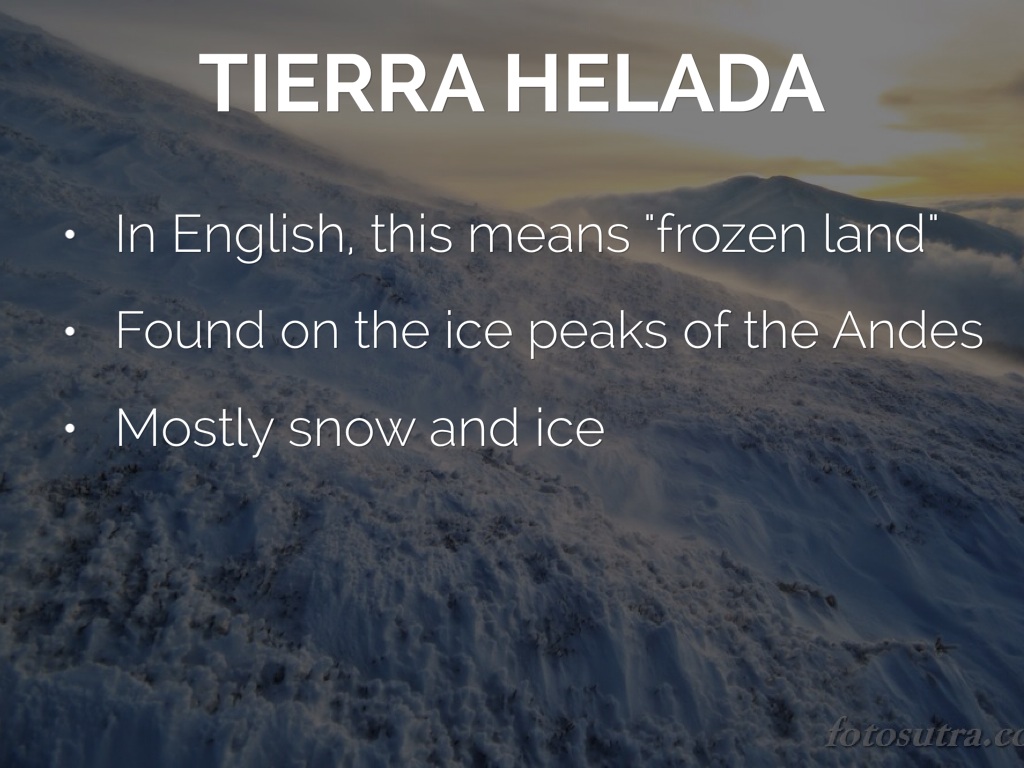 TIERRA HELADA

• In English, this means "frozen land"
• Found on the ice peaks of the Andes
• Mostly snow and ice

fotosutra.co